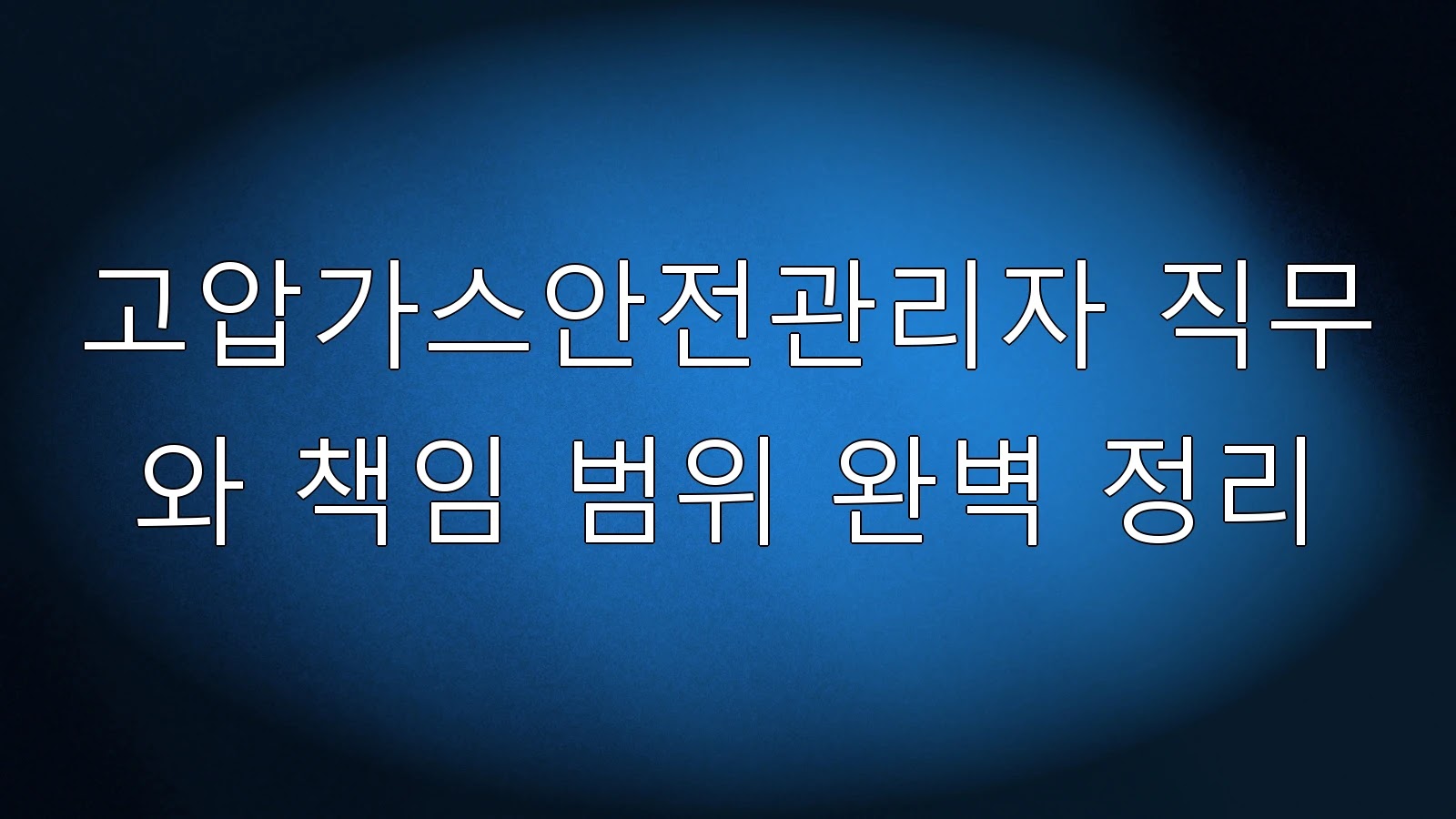 고압가스안전관리자 직무와 책임 범위 완벽 정리